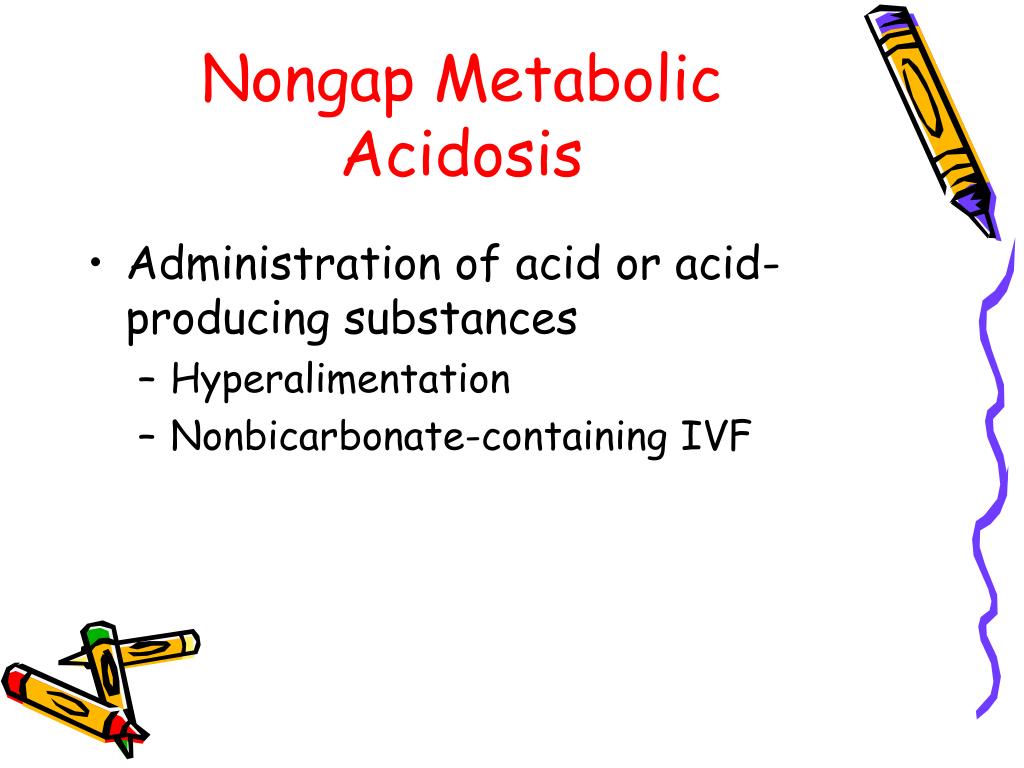 Nongap Metabolic Acidosis

• Administration of acid or acid-producing substances
– Hyperalimentation
– Nonbicarbonate-containing IVF